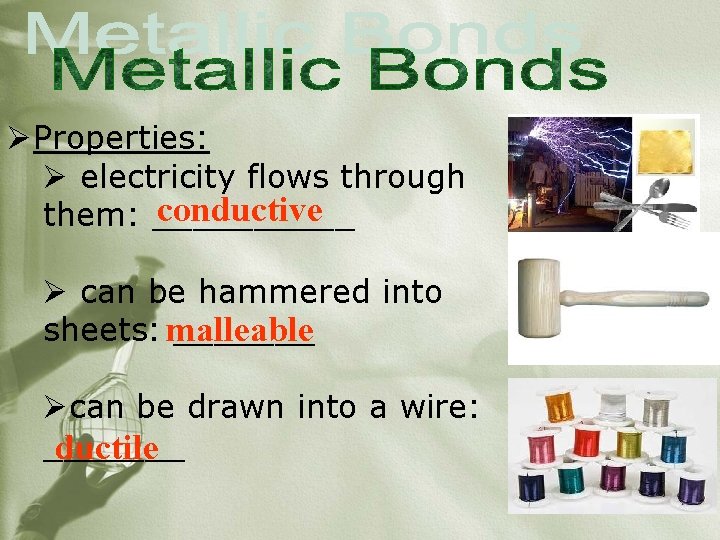 Metallic Bonds

Metallic Bonds

➢Properties:

➢ electricity flows through them: conductive

➢ can be hammered into sheets: malleable

➢can be drawn into a wire: ductile